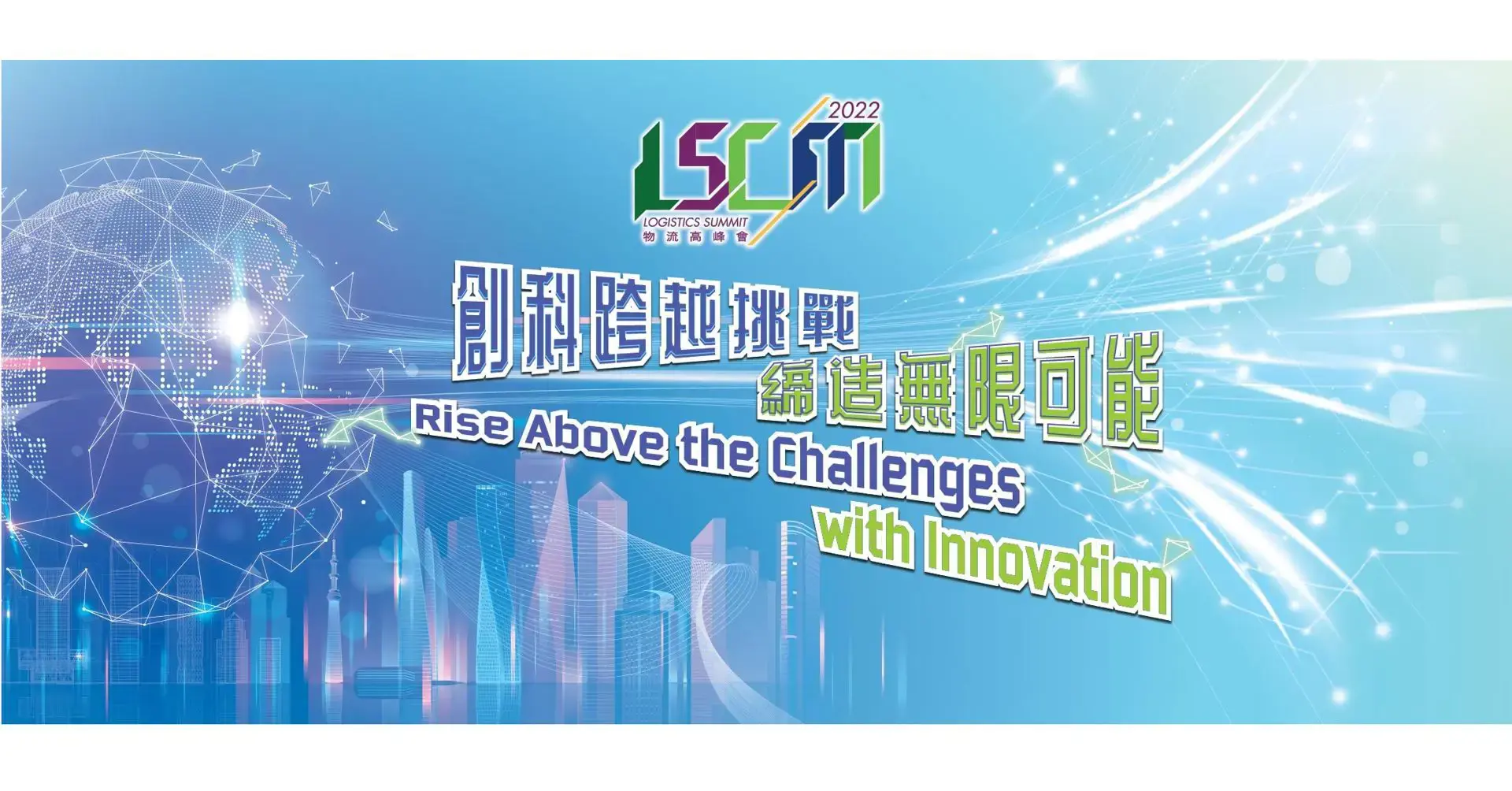 2022
LSCM
LOGISTICS SUMMIT
物流高峰會

創科跨越挑戰
締造無限可能
Rise Above the Challenges
with Innovation